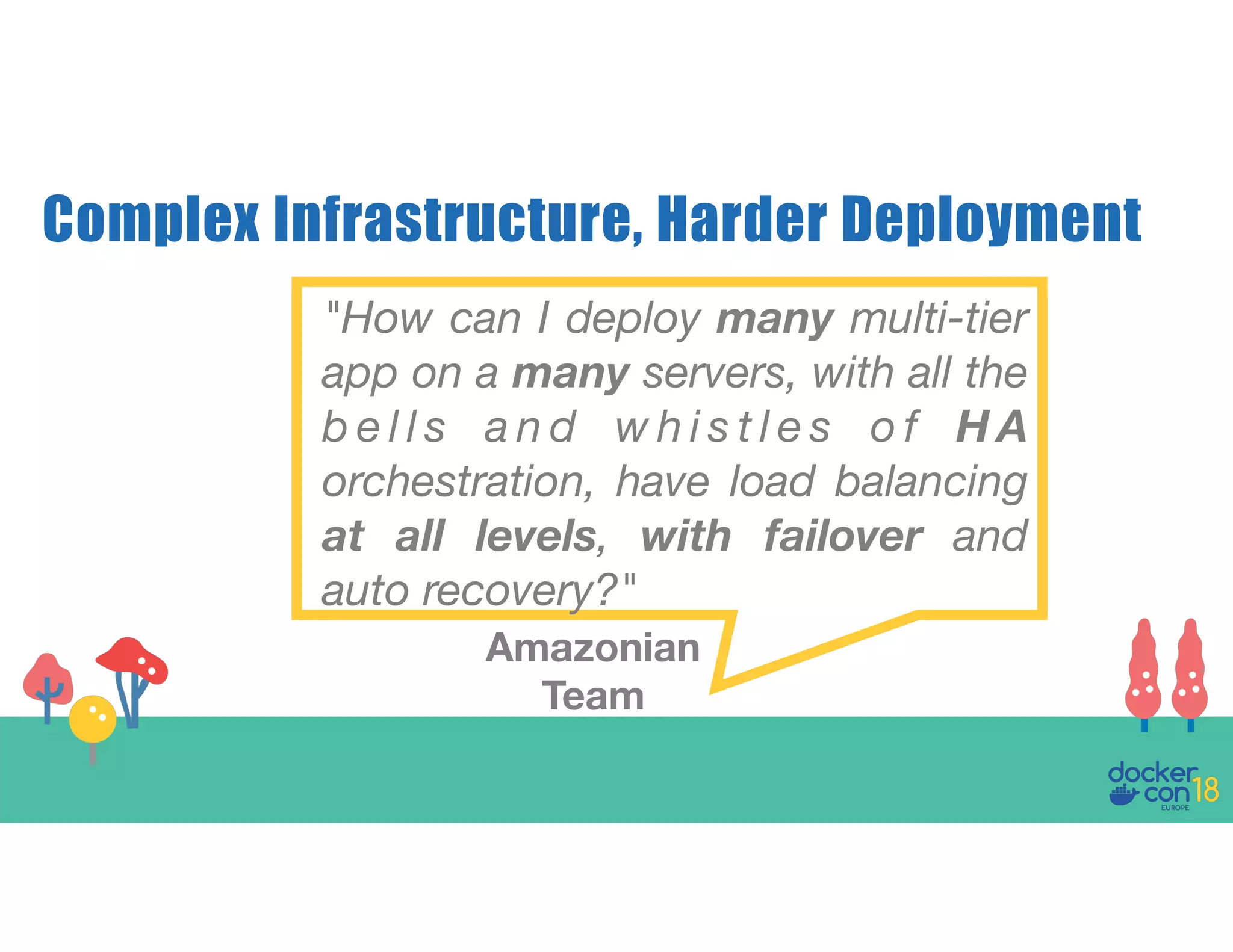 Complex Infrastructure, Harder Deployment

"How can I deploy many multi-tier app on a many servers, with all the bells and whistles of HA orchestration, have load balancing at all levels, with failover and auto recovery?"

Amazonian Team

docker con 18 EUROPE